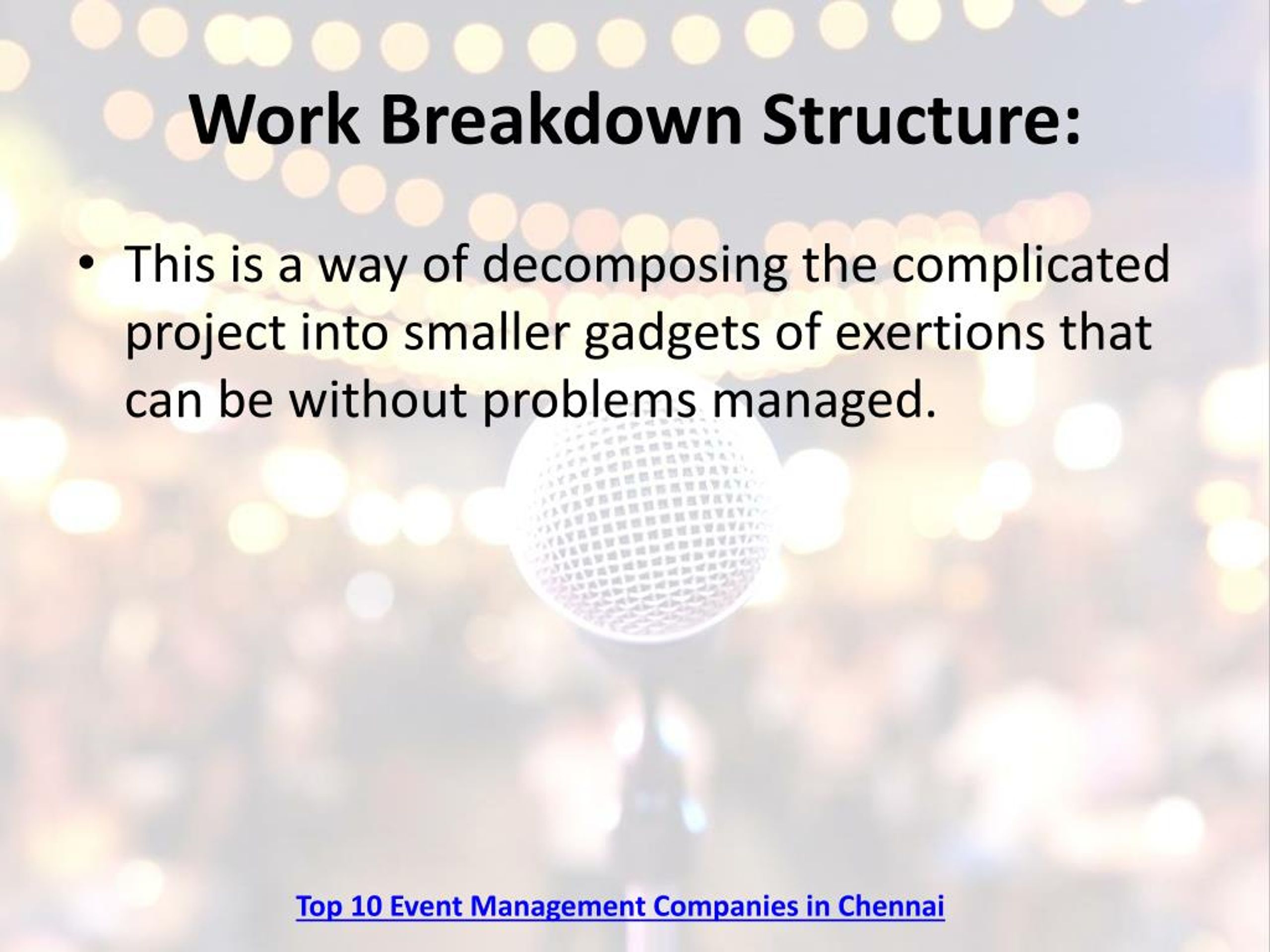 Work Breakdown Structure:

• This is a way of decomposing the complicated project into smaller gadgets of exertions that can be without problems managed.

Top 10 Event Management Companies in Chennai